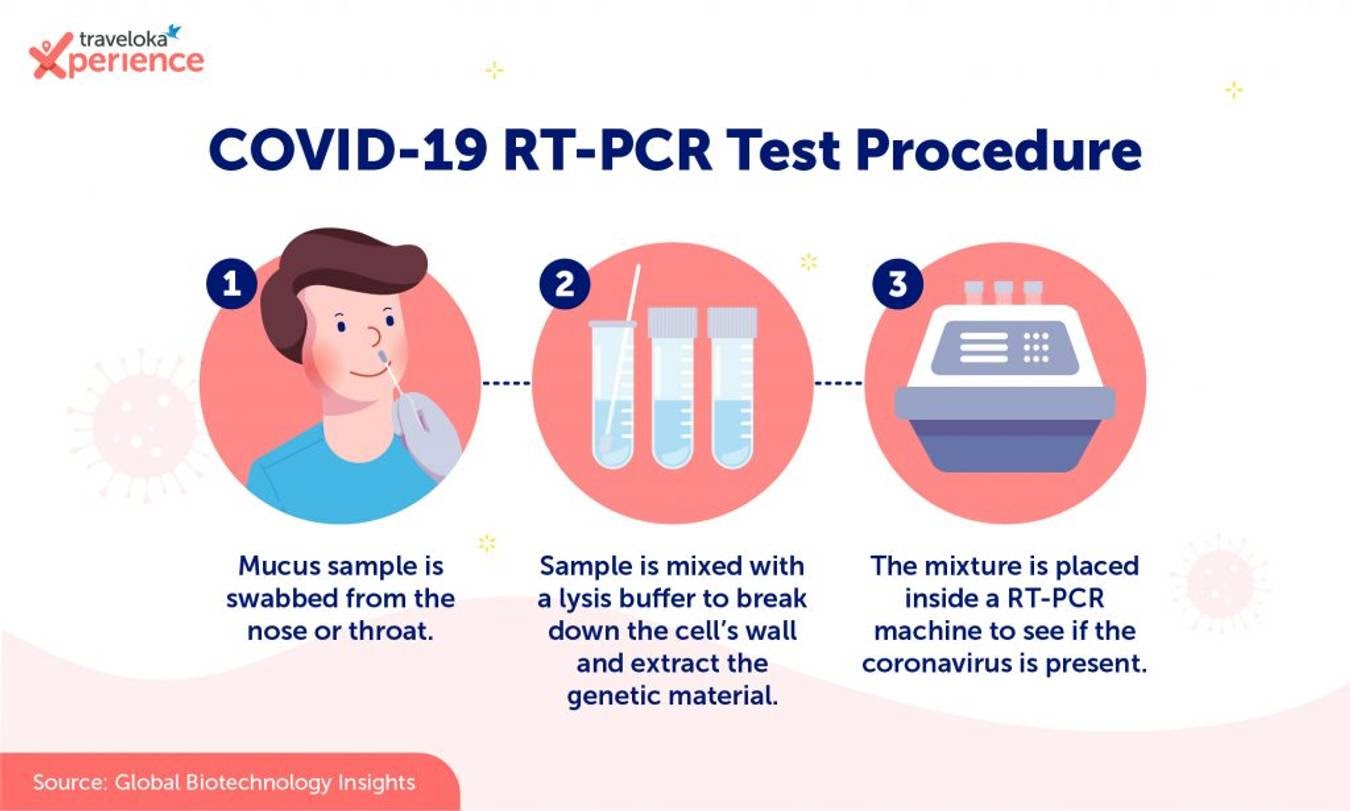 traveloka Xperience

COVID-19 RT-PCR Test Procedure

1

Mucus sample is swabbed from the nose or throat.

2

Sample is mixed with a lysis buffer to break down the cell's wall and extract the genetic material.

3

The mixture is placed inside a RT-PCR machine to see if the coronavirus is present.

Source: Global Biotechnology Insights